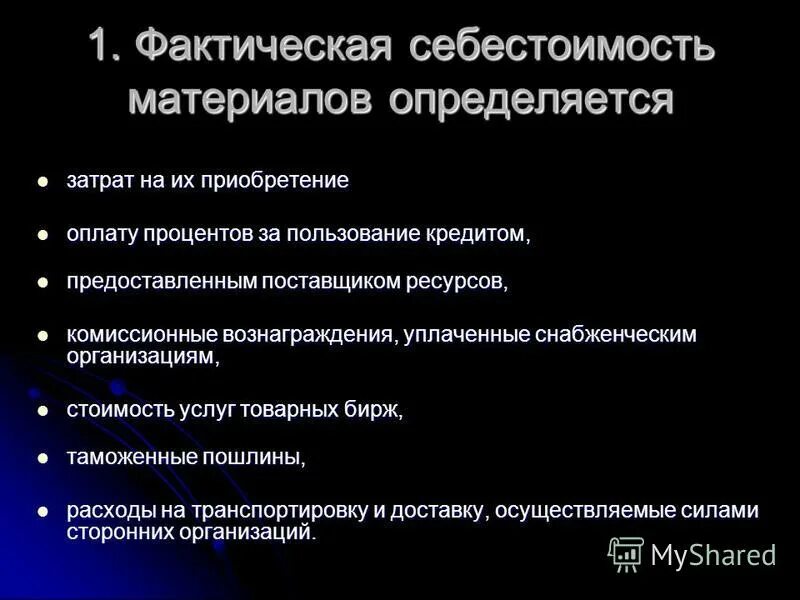 1. Фактическая себестоимость материалов определяется

- затрат на их приобретение
- оплату процентов за пользование кредитом,
- предоставленным поставщиком ресурсов,
- комиссионные вознаграждения, уплаченные снабженческим организациям,
- стоимость услуг товарных бирж,
- таможенные пошлины,
- расходы на транспортировку и доставку, осуществляемые силами сторонних организаций.

MyShared